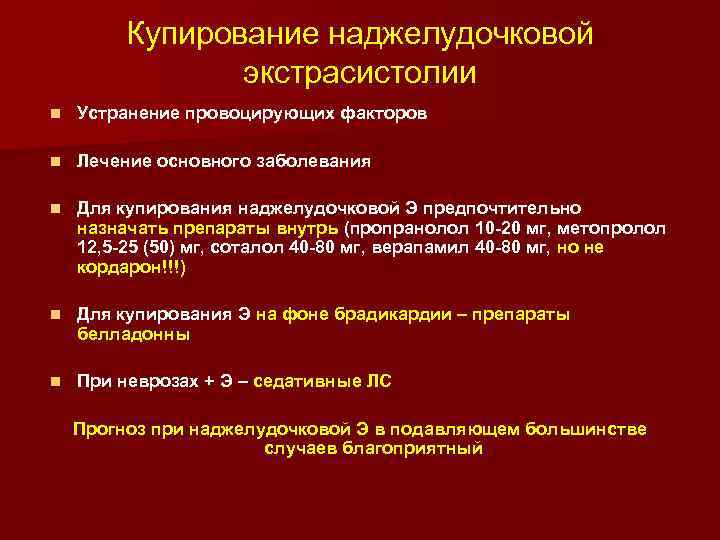 Купирование наджелудочковой экстрасистолии

Устранение провоцирующих факторов

Лечение основного заболевания

Для купирования наджелудочковой Э предпочтительно назначать препараты внутрь (пропранолол 10-20 мг, метопролол 12,5-25 (50) мг, соталол 40-80 мг, верапамил 40-80 мг, но не кордарон!!!)

Для купирования Э на фоне брадикардии – препараты белладонны

При неврозах + Э – седативные ЛС

Прогноз при наджелудочковой Э в подавляющем большинстве случаев благоприятный